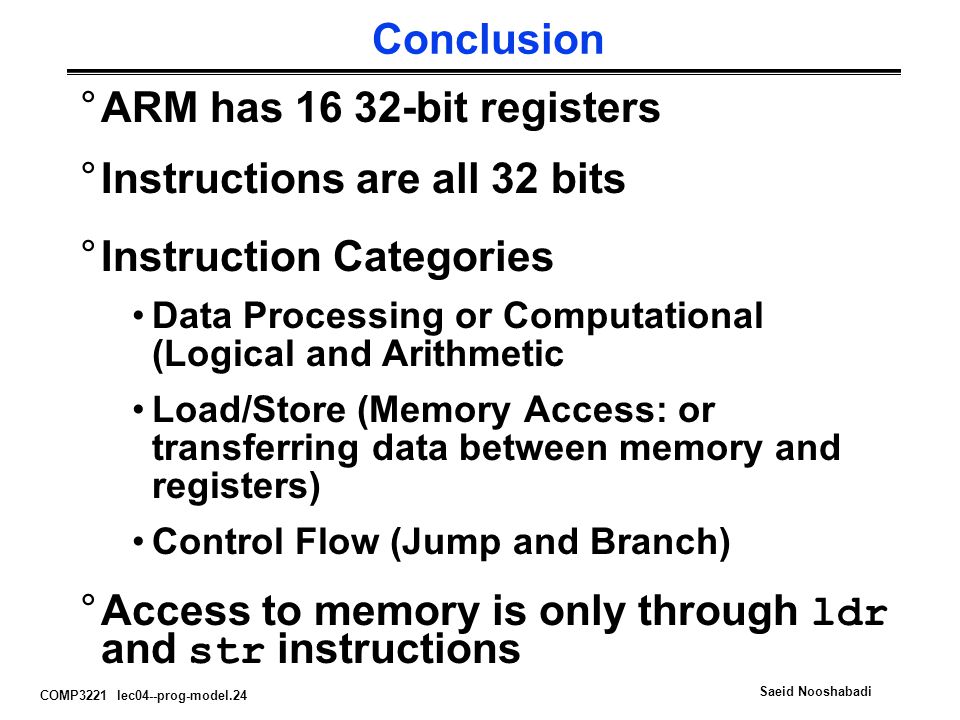 Conclusion

° ARM has 16 32-bit registers

° Instructions are all 32 bits

° Instruction Categories

• Data Processing or Computational (Logical and Arithmetic

• Load/Store (Memory Access: or transferring data between memory and registers)

• Control Flow (Jump and Branch)

° Access to memory is only through ldr and str instructions

COMP3221 lec04--prog-model.24

Saeid Nooshabadi